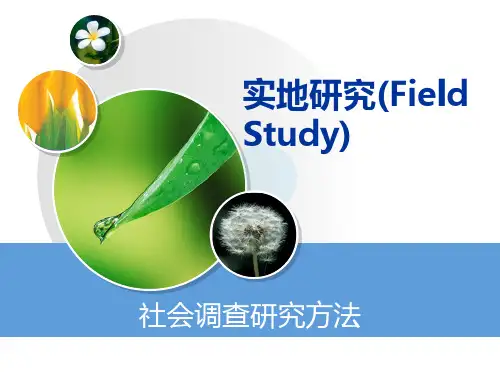 实地研究(Field Study)

社会调查研究方法